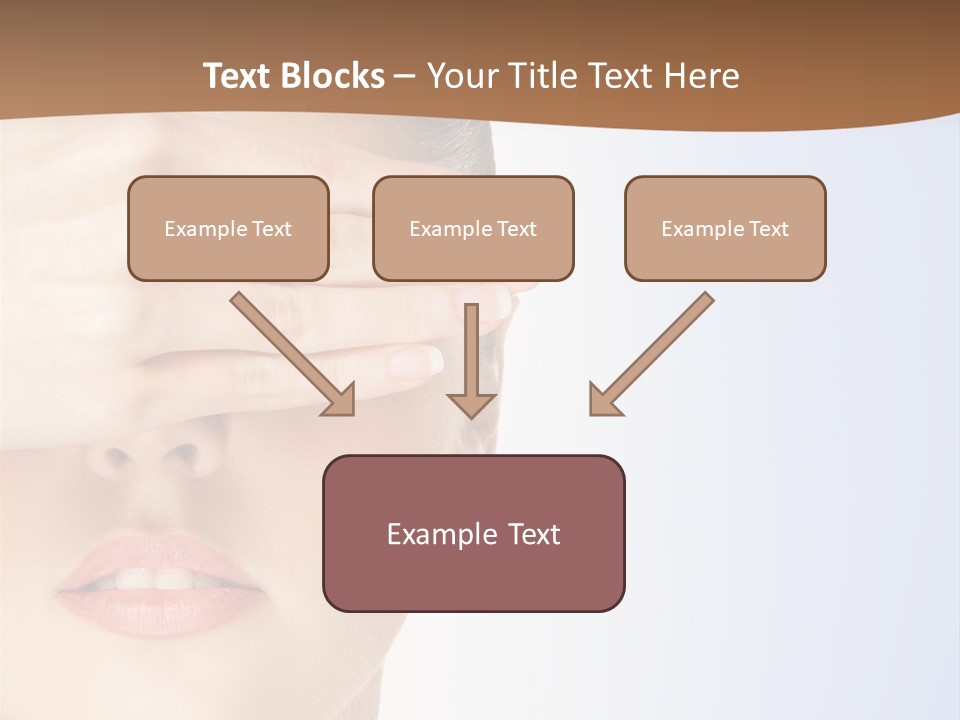 Text Blocks – Your Title Text Here

Example Text

Example Text

Example Text

Example Text